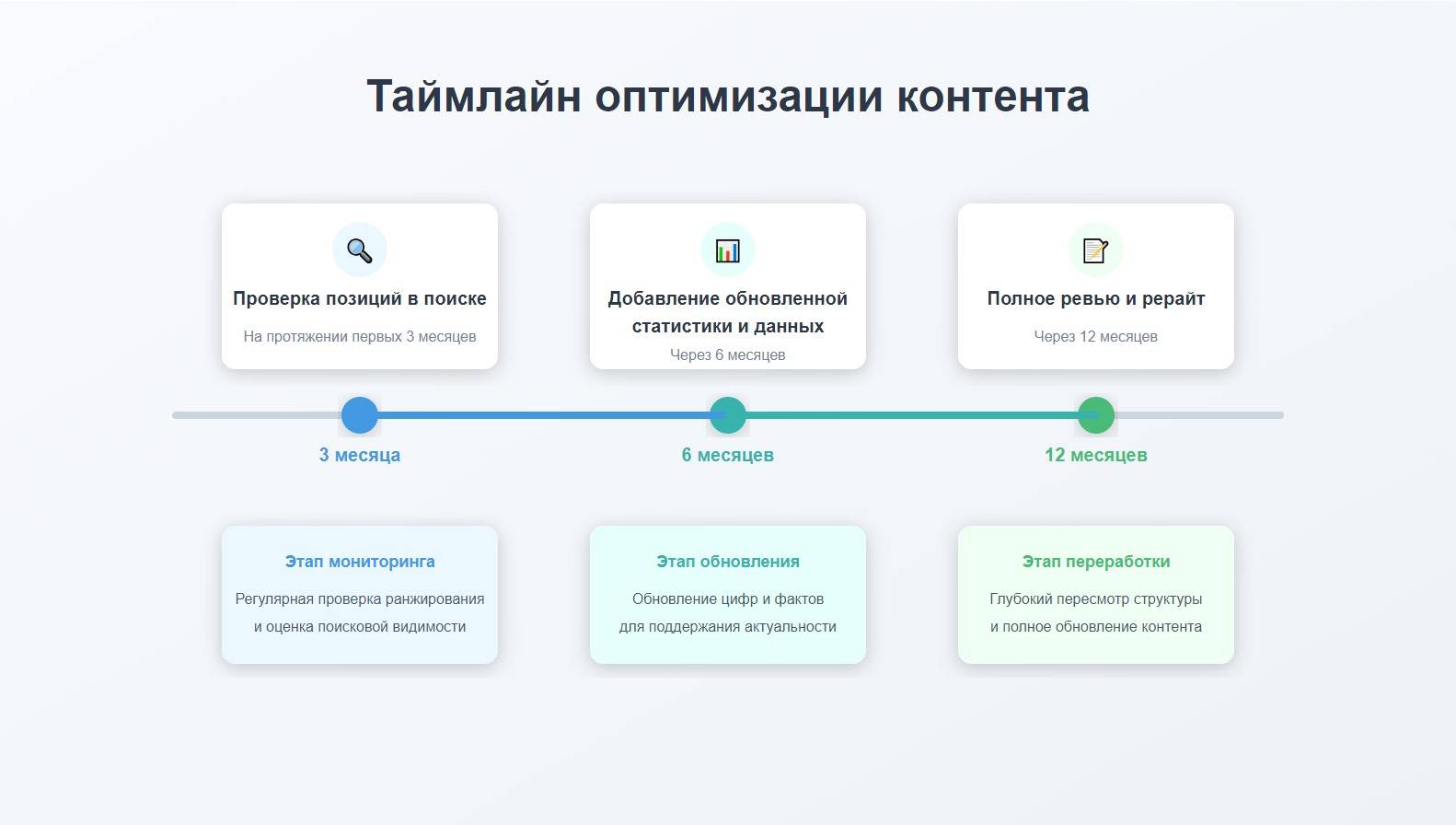 Таймлайн оптимизации контента

Проверка позиций в поиске

На протяжении первых 3 месяцев

Добавление обновленной статистики и данных

Через 6 месяцев

Полное ревью и рерайт

Через 12 месяцев

3 месяца

6 месяцев

12 месяцев

Этап мониторинга

Регулярная проверка ранжирования и оценка поисковой видимости

Этап обновления

Обновление цифр и фактов для поддержания актуальности

Этап переработки

Глубокий пересмотр структуры и полное обновление контента